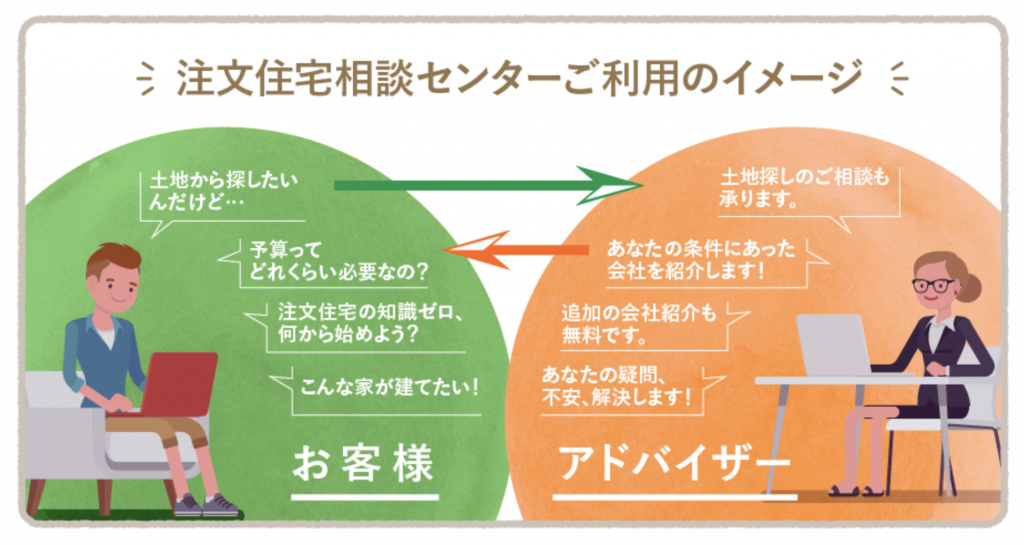 注文住宅相談センターご利用のイメージ

土地から探したいんだけど…

予算ってどれくらい必要なの？

注文住宅の知識ゼロ、何から始めよう？

こんな家が建てたい！

お客様

土地探しのご相談も承ります。

あなたの条件にあった会社を紹介します！

追加の会社紹介も無料です。

あなたの疑問、不安、解決します！

アドバイザー